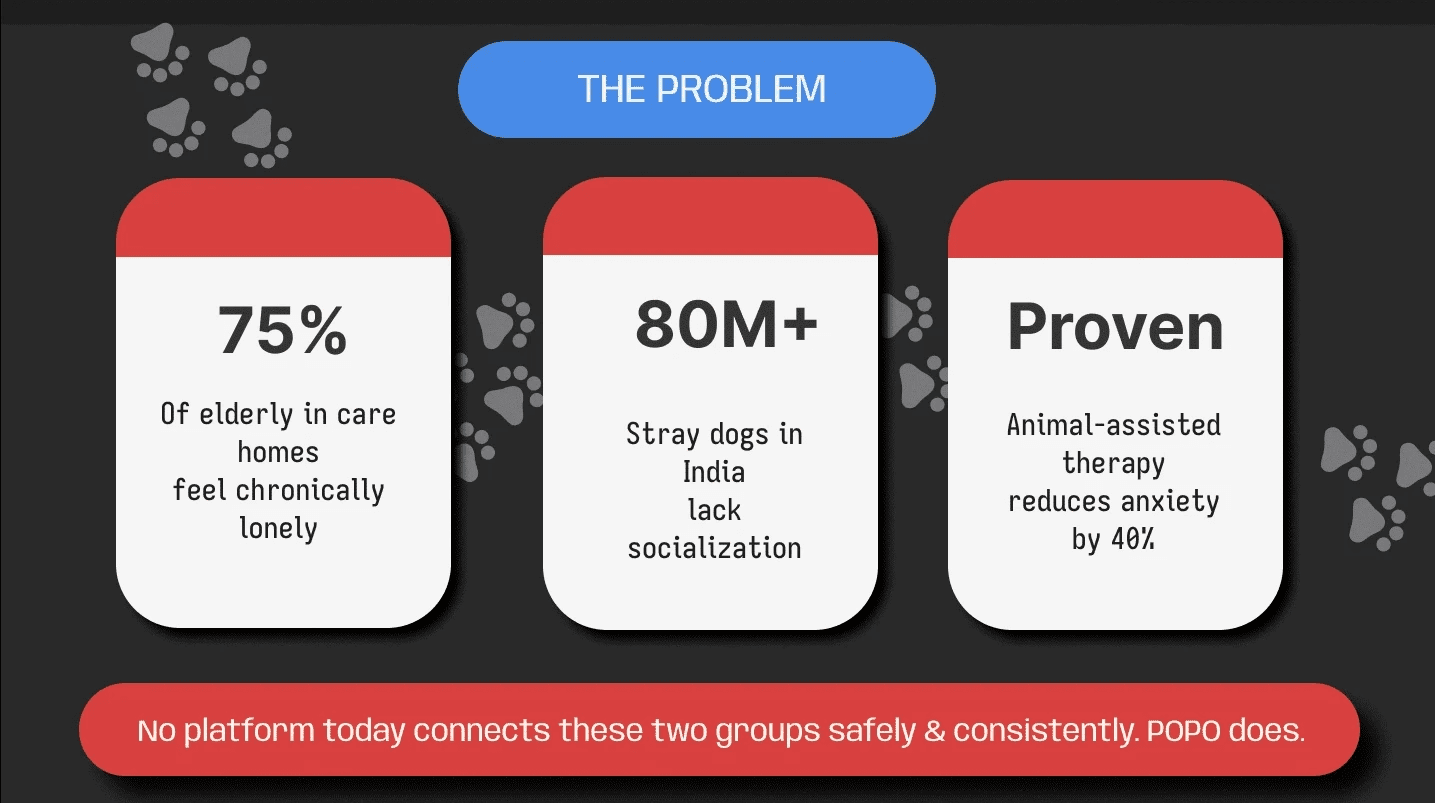 THE PROBLEM

75%

Of elderly in care homes feel chronically lonely

80M+

Stray dogs in India lack socialization

Proven

Animal-assisted therapy reduces anxiety by 40%

No platform today connects these two groups safely & consistently. POPO does.